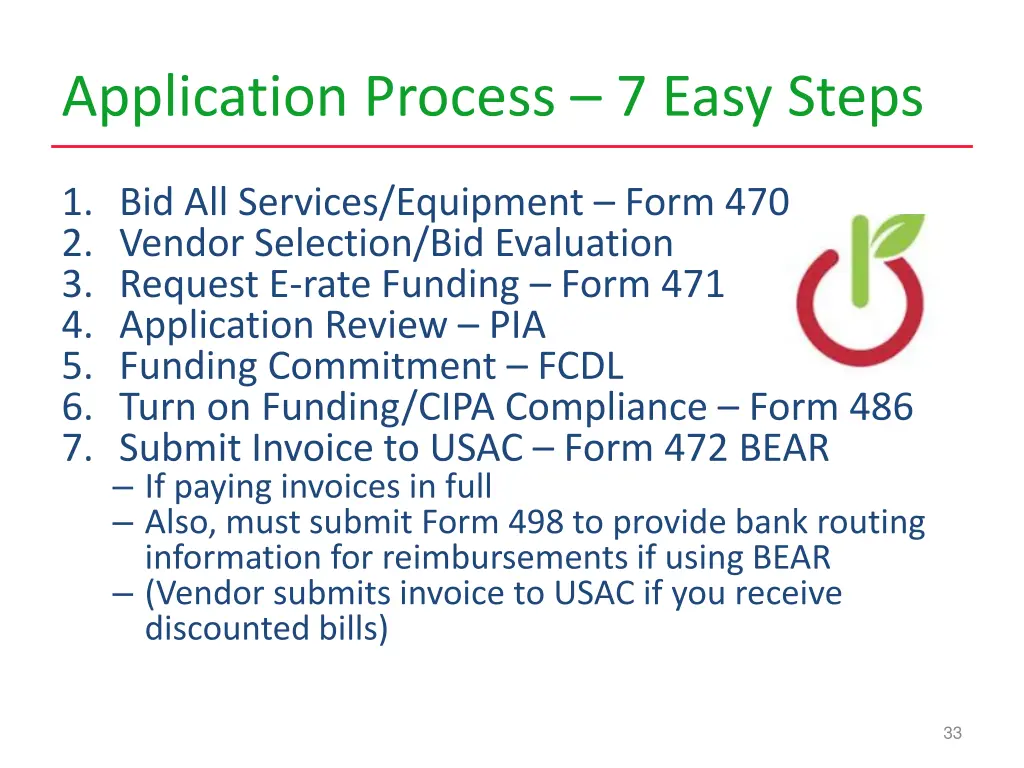 Application Process – 7 Easy Steps

1. Bid All Services/Equipment – Form 470
2. Vendor Selection/Bid Evaluation
3. Request E-rate Funding – Form 471
4. Application Review – PIA
5. Funding Commitment – FCDL
6. Turn on Funding/CIPA Compliance – Form 486
7. Submit Invoice to USAC – Form 472 BEAR
   – If paying invoices in full
   – Also, must submit Form 498 to provide bank routing information for reimbursements if using BEAR
   – (Vendor submits invoice to USAC if you receive discounted bills)

33